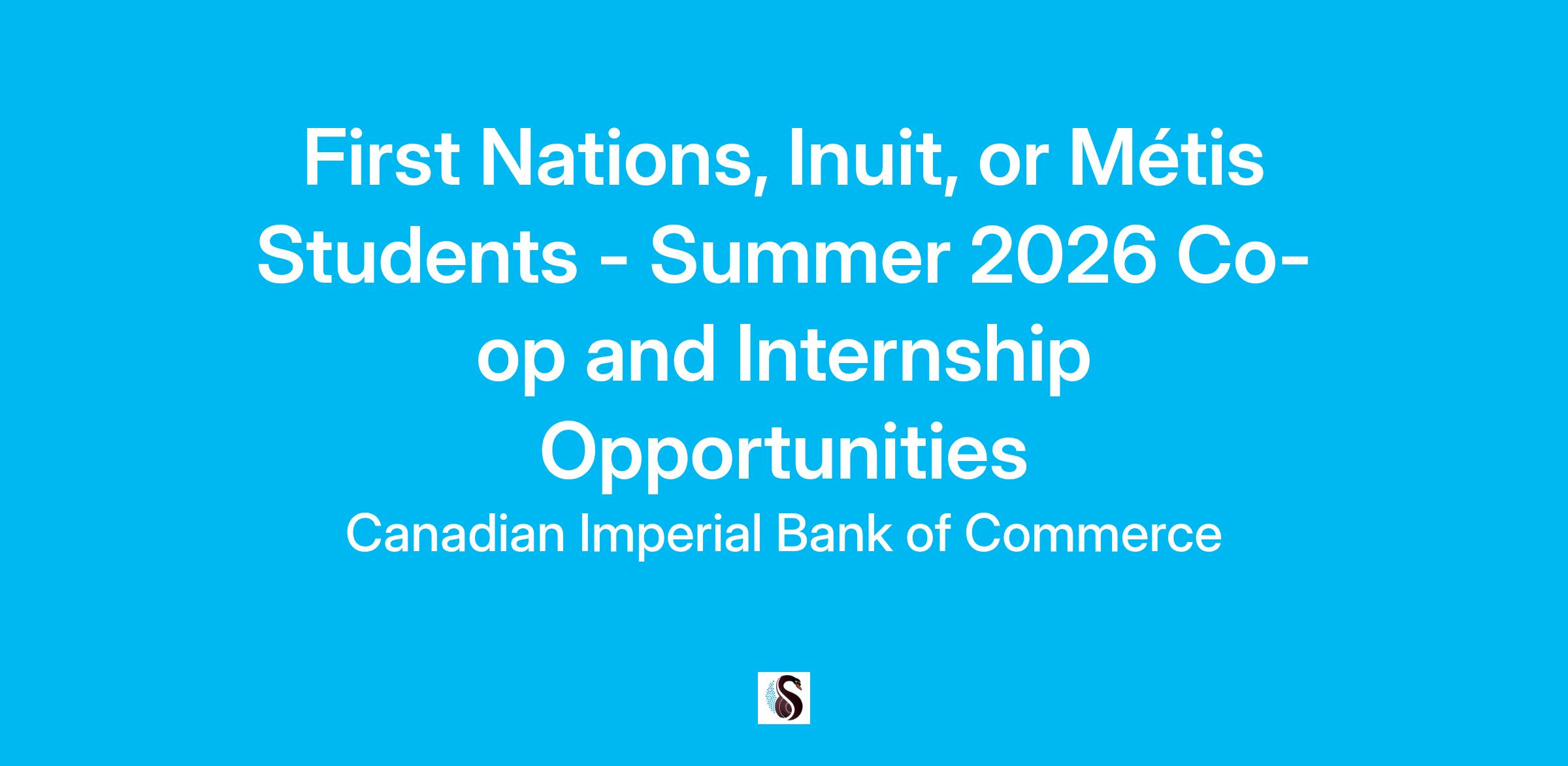 First Nations, Inuit, or Métis Students - Summer 2026 Co-op and Internship Opportunities

Canadian Imperial Bank of Commerce